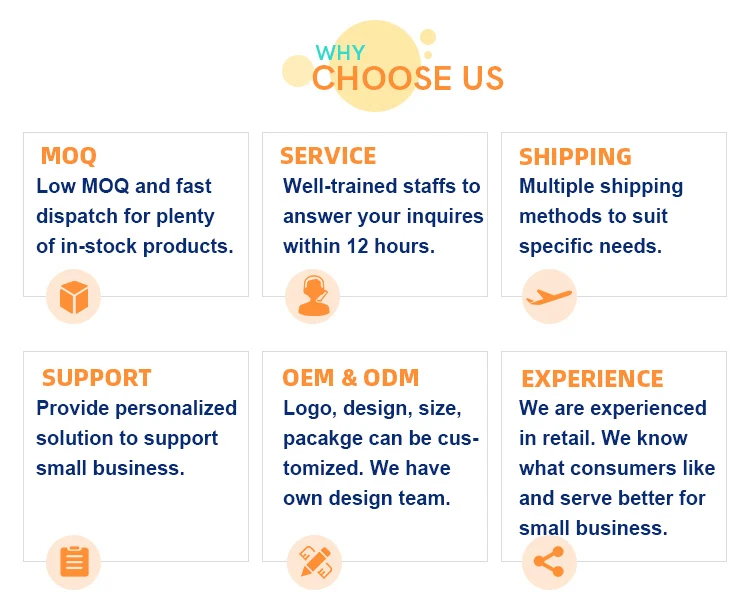 WHY
CHOOSE US

MOQ
Low MOQ and fast dispatch for plenty of in-stock products.

SERVICE
Well-trained staffs to answer your inquires within 12 hours.

SHIPPING
Multiple shipping methods to suit specific needs.

SUPPORT
Provide personalized solution to support small business.

OEM & ODM
Logo, design, size, pacakge can be customized. We have own design team.

EXPERIENCE
We are experienced in retail. We know what consumers like and serve better for small business.